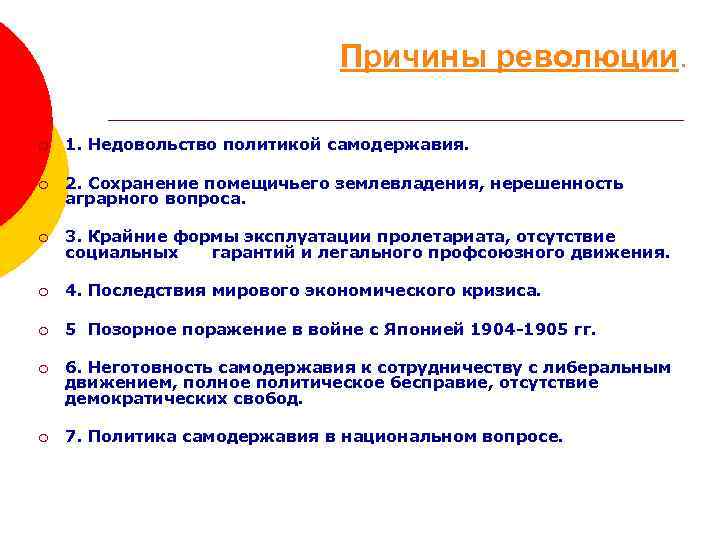 Причины революции.

1. Недовольство политикой самодержавия.

2. Сохранение помещичьего землевладения, нерешенность аграрного вопроса.

3. Крайние формы эксплуатации пролетариата, отсутствие социальных гарантий и легального профсоюзного движения.

4. Последствия мирового экономического кризиса.

5 Позорное поражение в войне с Японией 1904-1905 гг.

6. Неготовность самодержавия к сотрудничеству с либеральным движением, полное политическое бесправие, отсутствие демократических свобод.

7. Политика самодержавия в национальном вопросе.